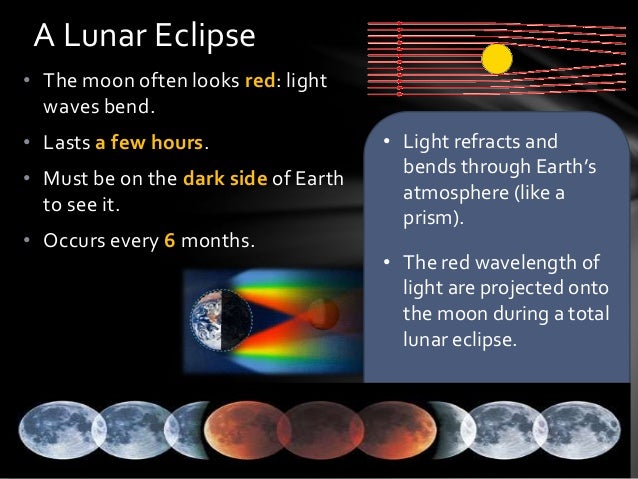 A Lunar Eclipse

• The moon often looks red: light waves bend.

• Lasts a few hours.

• Must be on the dark side of Earth to see it.

• Occurs every 6 months.

• Light refracts and bends through Earth's atmosphere (like a prism).

• The red wavelength of light are projected onto the moon during a total lunar eclipse.